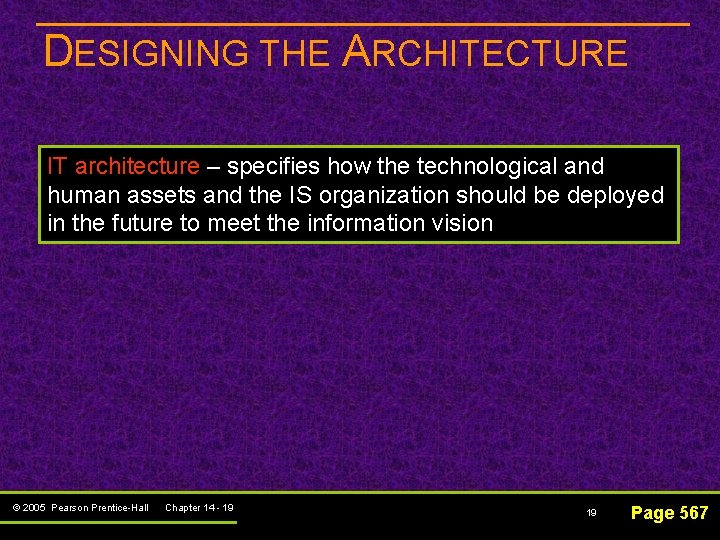 DESIGNING THE ARCHITECTURE

IT architecture – specifies how the technological and human assets and the IS organization should be deployed in the future to meet the information vision

© 2005 Pearson Prentice-Hall Chapter 14 - 19

19

Page 567